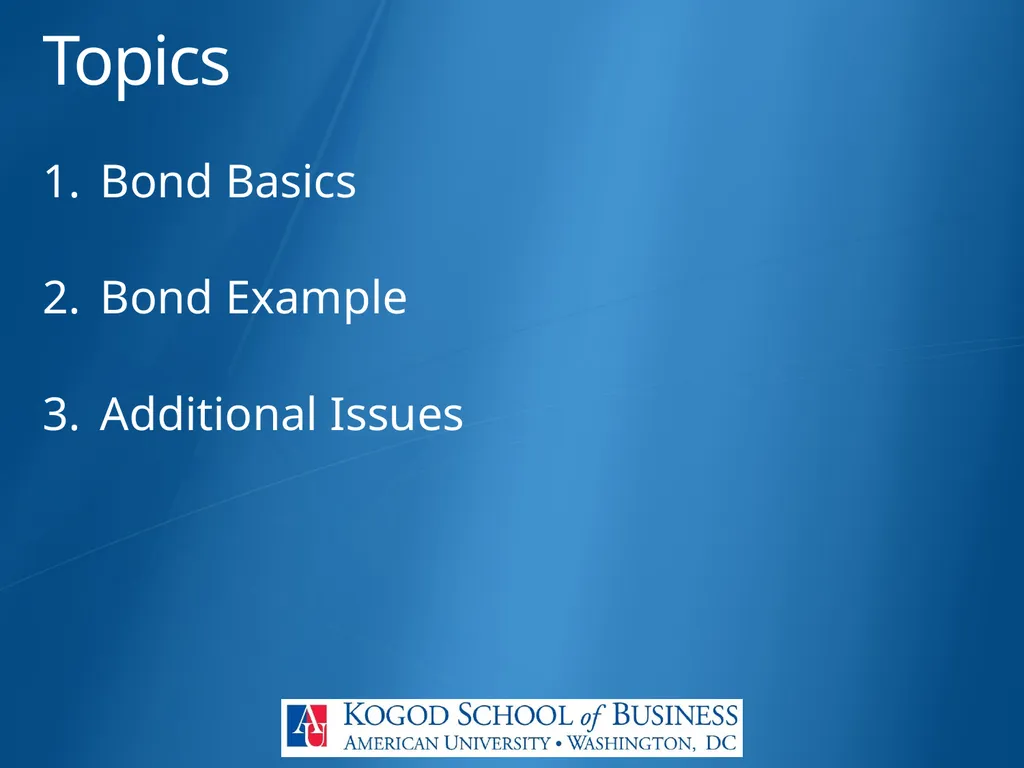 Topics

1. Bond Basics

2. Bond Example

3. Additional Issues

AU KOGOD SCHOOL of BUSINESS
AMERICAN UNIVERSITY • WASHINGTON, DC